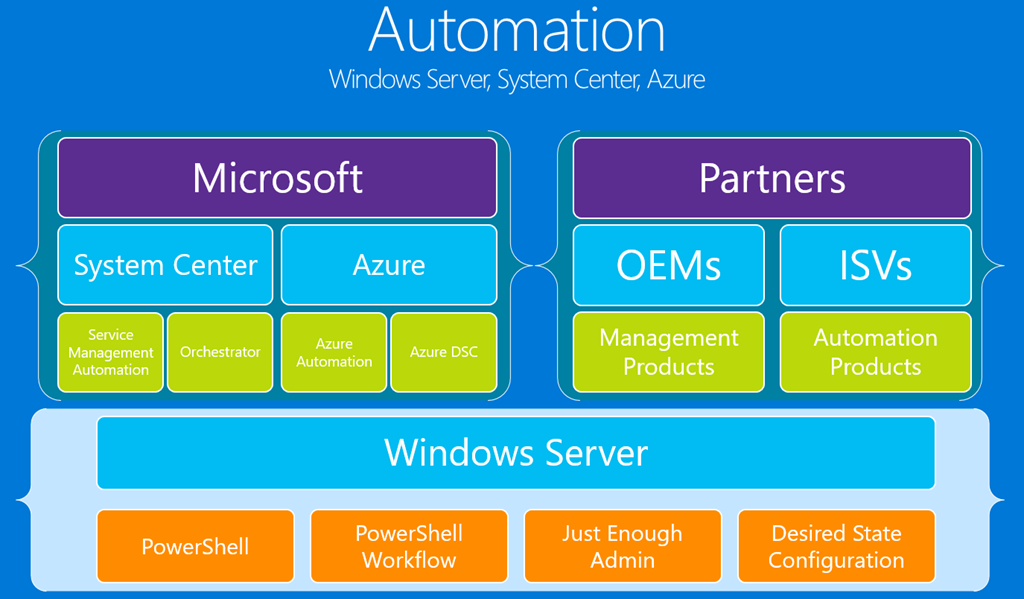 Automation

Windows Server, System Center, Azure

Microsoft

System Center

Azure

Service Management Automation

Orchestrator

Azure Automation

Azure DSC

Partners

OEMs

ISVs

Management Products

Automation Products

Windows Server

PowerShell

PowerShell Workflow

Just Enough Admin

Desired State Configuration